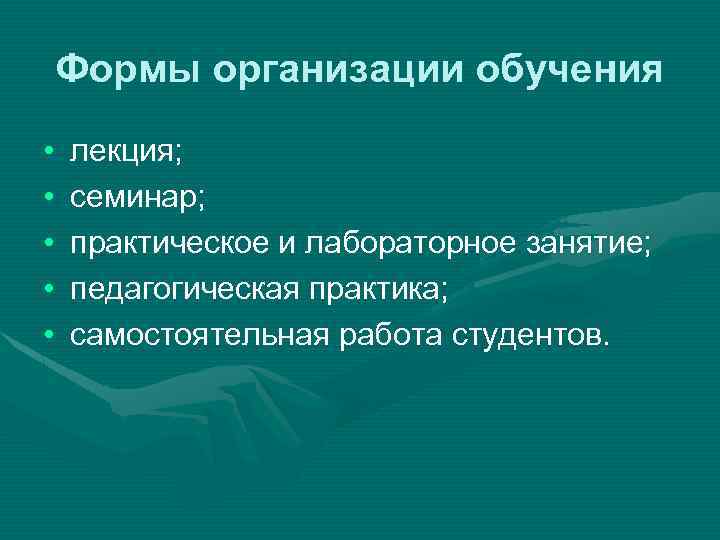 Формы организации обучения

• лекция;
• семинар;
• практическое и лабораторное занятие;
• педагогическая практика;
• самостоятельная работа студентов.